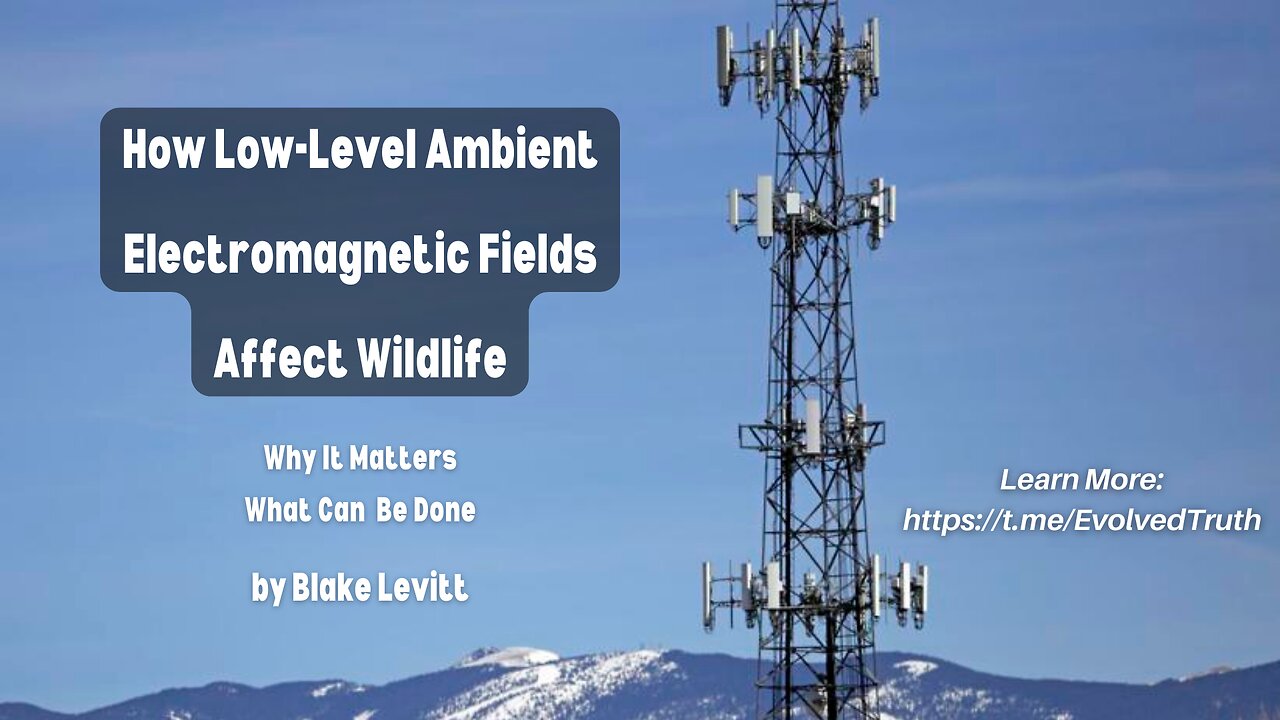 How Low-Level Ambient Electromagnetic Fields Affect Wildlife

Why It Matters
What Can Be Done

by Blake Levitt

Learn More:
https://t.me/EvolvedTruth